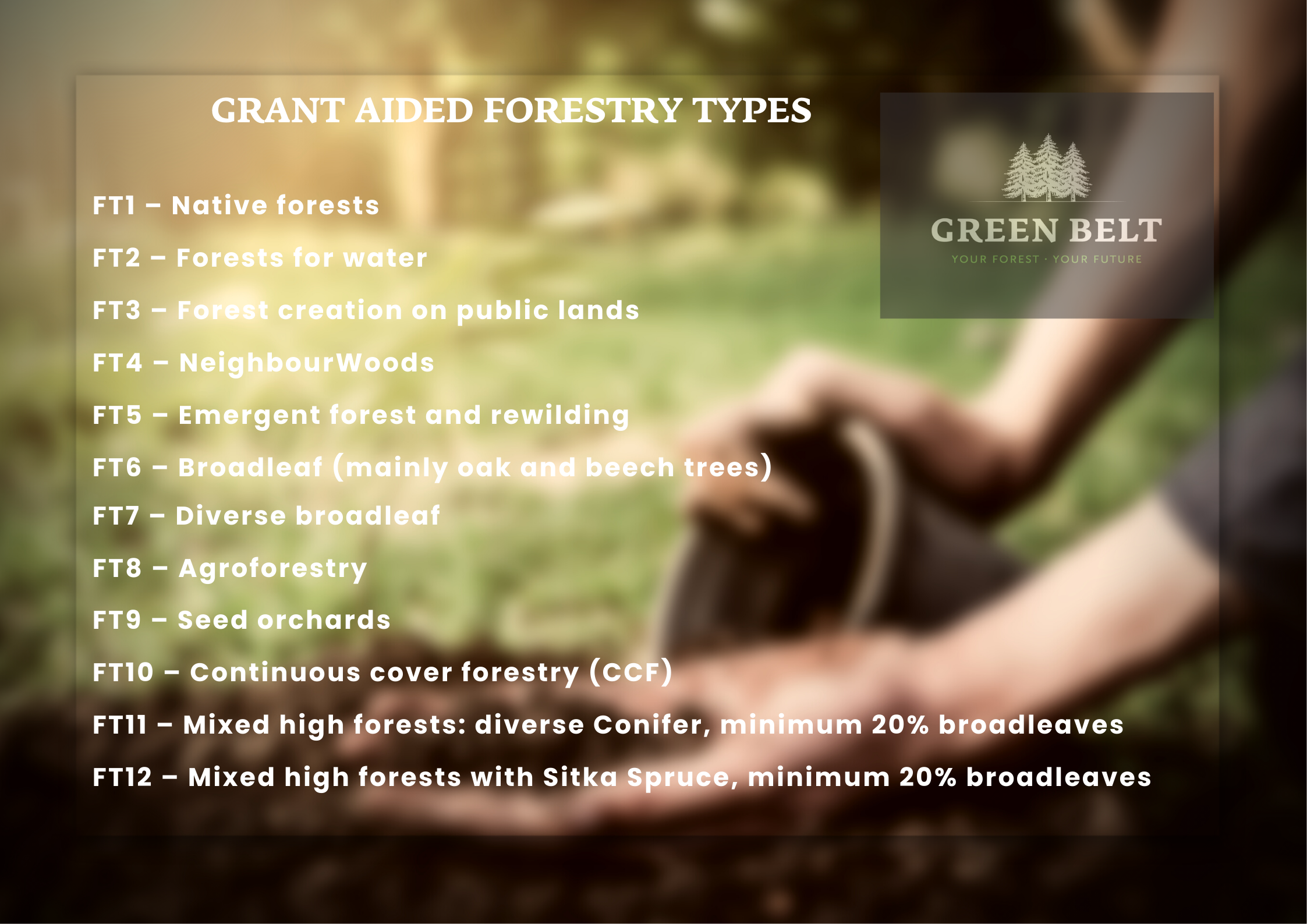 GRANT AIDED FORESTRY TYPES

GREEN BELT
YOUR FOREST · YOUR FUTURE

FT1 – Native forests

FT2 – Forests for water

FT3 – Forest creation on public lands

FT4 – NeighbourWoods

FT5 – Emergent forest and rewilding

FT6 – Broadleaf (mainly oak and beech trees)

FT7 – Diverse broadleaf

FT8 – Agroforestry

FT9 – Seed orchards

FT10 – Continuous cover forestry (CCF)

FT11 – Mixed high forests: diverse Conifer, minimum 20% broadleaves

FT12 – Mixed high forests with Sitka Spruce, minimum 20% broadleaves